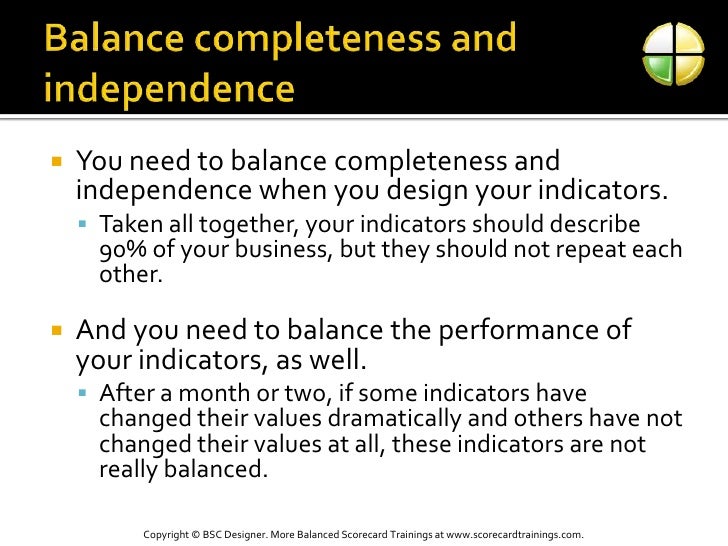 Balance completeness and independence

You need to balance completeness and independence when you design your indicators.

Taken all together, your indicators should describe 90% of your business, but they should not repeat each other.

And you need to balance the performance of your indicators, as well.

After a month or two, if some indicators have changed their values dramatically and others have not changed their values at all, these indicators are not really balanced.

Copyright © BSC Designer. More Balanced Scorecard Trainings at www.scorecardtrainings.com.